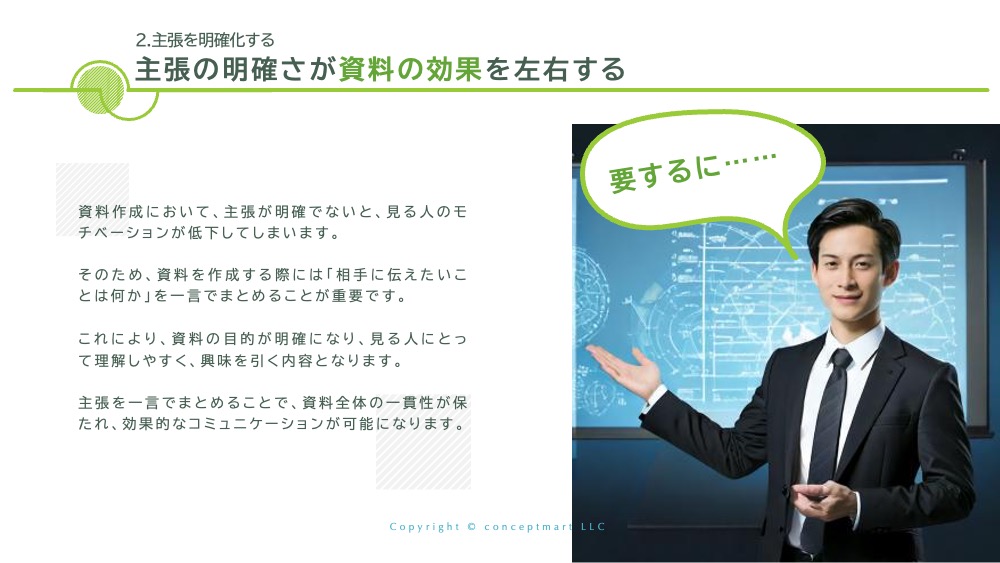 2.主張を明確化する

主張の明確さが資料の効果を左右する

資料作成において、主張が明確でないと、見る人のモチベーションが低下してしまいます。

そのため、資料を作成する際には「相手に伝えたいことは何か」を一言でまとめることが重要です。

これにより、資料の目的が明確になり、見る人にとって理解しやすく、興味を引く内容となります。

主張を一言でまとめることで、資料全体の一貫性が保たれ、効果的なコミュニケーションが可能になります。

要するに……

Copyright © conceptmart LLC